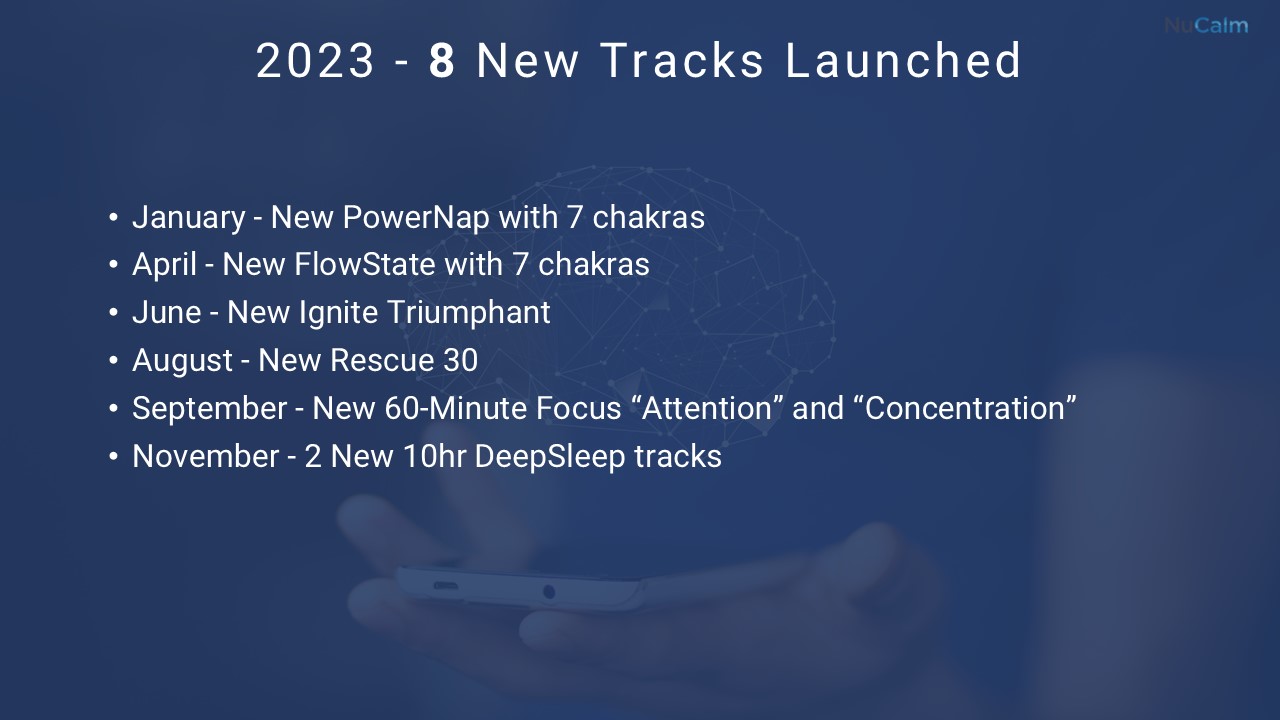 NuCalm

2023 - 8 New Tracks Launched

• January - New PowerNap with 7 chakras
• April - New FlowState with 7 chakras
• June - New Ignite Triumphant
• August - New Rescue 30
• September - New 60-Minute Focus "Attention" and "Concentration"
• November - 2 New 10hr DeepSleep tracks